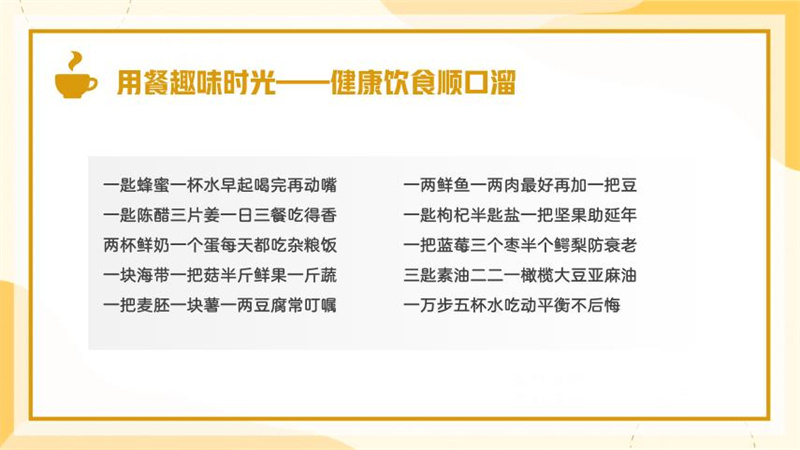 用餐趣味时光——健康饮食顺口溜

一匙蜂蜜一杯水早起喝完再动嘴
一匙陈醋三片姜一日三餐吃得香
两杯鲜奶一个蛋每天都吃杂粮饭
一块海带一把菇半斤鲜果一斤蔬
一把麦胚一块薯一两豆腐常叮嘱

一两鲜鱼一两肉最好再加一把豆
一匙枸杞半匙盐一把坚果助延年
一把蓝莓三个枣半个鳄梨防衰老
三匙素油二二一橄榄大豆亚麻油
一万步五杯水吃动平衡不后悔